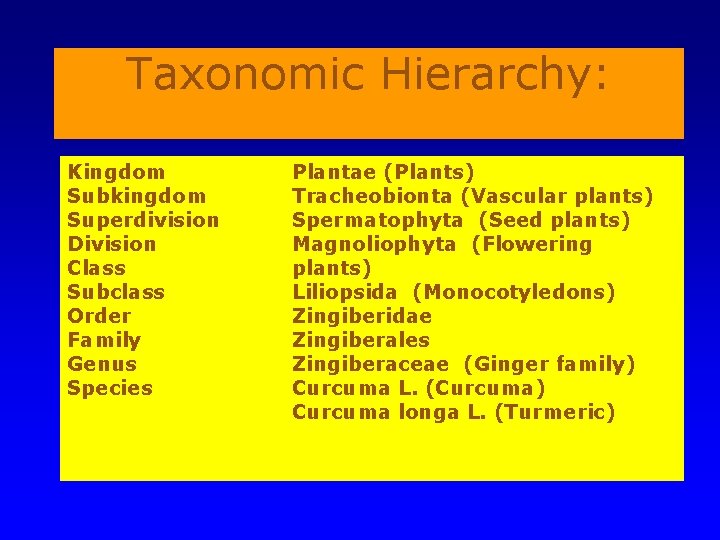 Taxonomic Hierarchy:

Kingdom
Subkingdom
Superdivision
Division
Class
Subclass
Order
Family
Genus
Species

Plantae (Plants)
Tracheobionta (Vascular plants)
Spermatophyta (Seed plants)
Magnoliophyta (Flowering plants)
Liliopsida (Monocotyledons)
Zingiberidae
Zingiberales
Zingiberaceae (Ginger family)
Curcuma L. (Curcuma)
Curcuma longa L. (Turmeric)